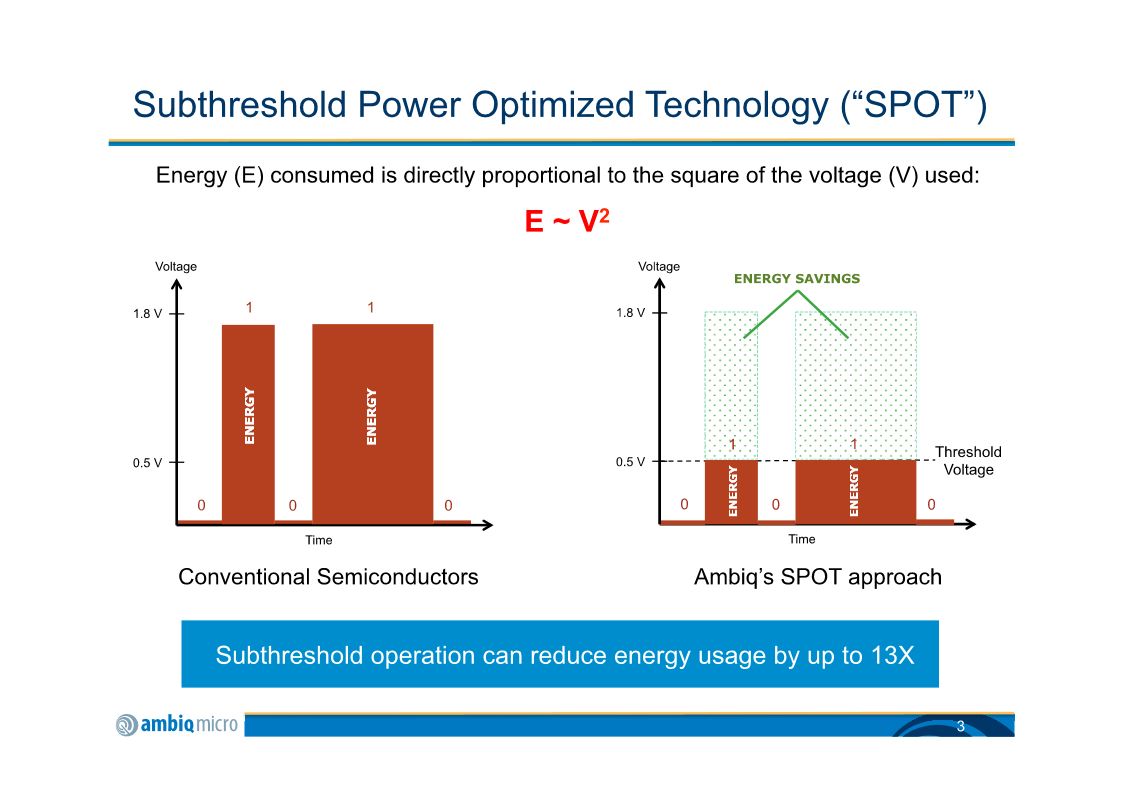 Subthreshold Power Optimized Technology (“SPOT”)

Energy (E) consumed is directly proportional to the square of the voltage (V) used:

$E \sim V^2$

Voltage
1.8 V
0.5 V
1
1
ENERGY
ENERGY
0
0
0
Time

Conventional Semiconductors

Voltage
ENERGY SAVINGS
1.8 V
0.5 V
1
1
Threshold Voltage
ENERGY
ENERGY
0
0
0
Time

Ambiq’s SPOT approach

Subthreshold operation can reduce energy usage by up to 13X

ambiq micro

3